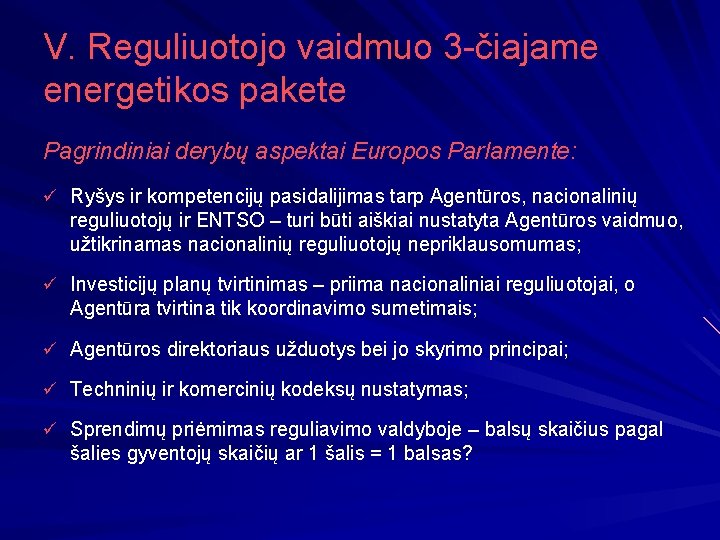 V. Reguliuotojo vaidmuo 3-čiajame energetikos pakete

Pagrindiniai derybų aspektai Europos Parlamente:

✓ Ryšys ir kompetencijų pasidalijimas tarp Agentūros, nacionalinių reguliuotojų ir ENTSO – turi būti aiškiai nustatyta Agentūros vaidmuo, užtikrinamas nacionalinių reguliuotojų nepriklausomumas;

✓ Investicijų planų tvirtinimas – priima nacionaliniai reguliuotojai, o Agentūra tvirtina tik koordinavimo sumetimais;

✓ Agentūros direktoriaus užduotys bei jo skyrimo principai;

✓ Techninių ir komercinių kodeksų nustatymas;

✓ Sprendimų priėmimas reguliavimo valdyboje – balsų skaičius pagal šalies gyventojų skaičių ar 1 šalis = 1 balsas?